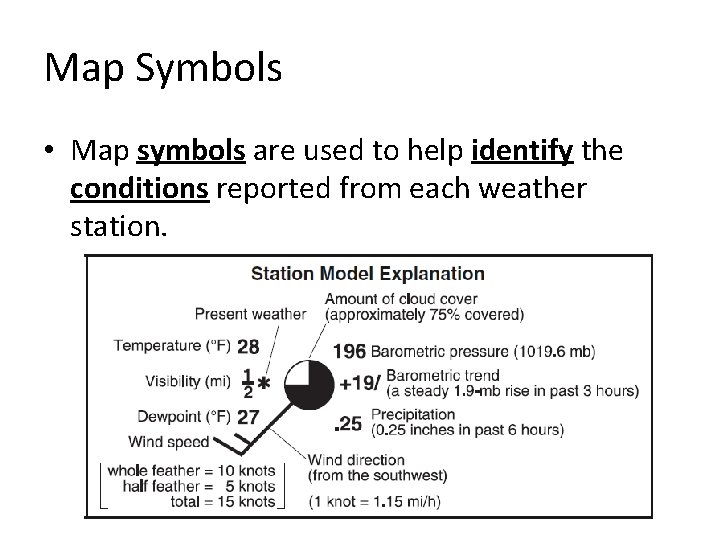 Map Symbols

• Map symbols are used to help identify the conditions reported from each weather station.

Station Model Explanation

Present weather

Amount of cloud cover (approximately 75% covered)

Temperature (°F) 28

196 Barometric pressure (1019.6 mb)

Visibility (mi) $\frac{1}{2}$ *

+19/ Barometric trend (a steady 1.9-mb rise in past 3 hours)

Dewpoint (°F) 27

.25 Precipitation (0.25 inches in past 6 hours)

Wind speed

whole feather = 10 knots
half feather = 5 knots
total = 15 knots

Wind direction (from the southwest)

(1 knot = 1.15 mi/h)